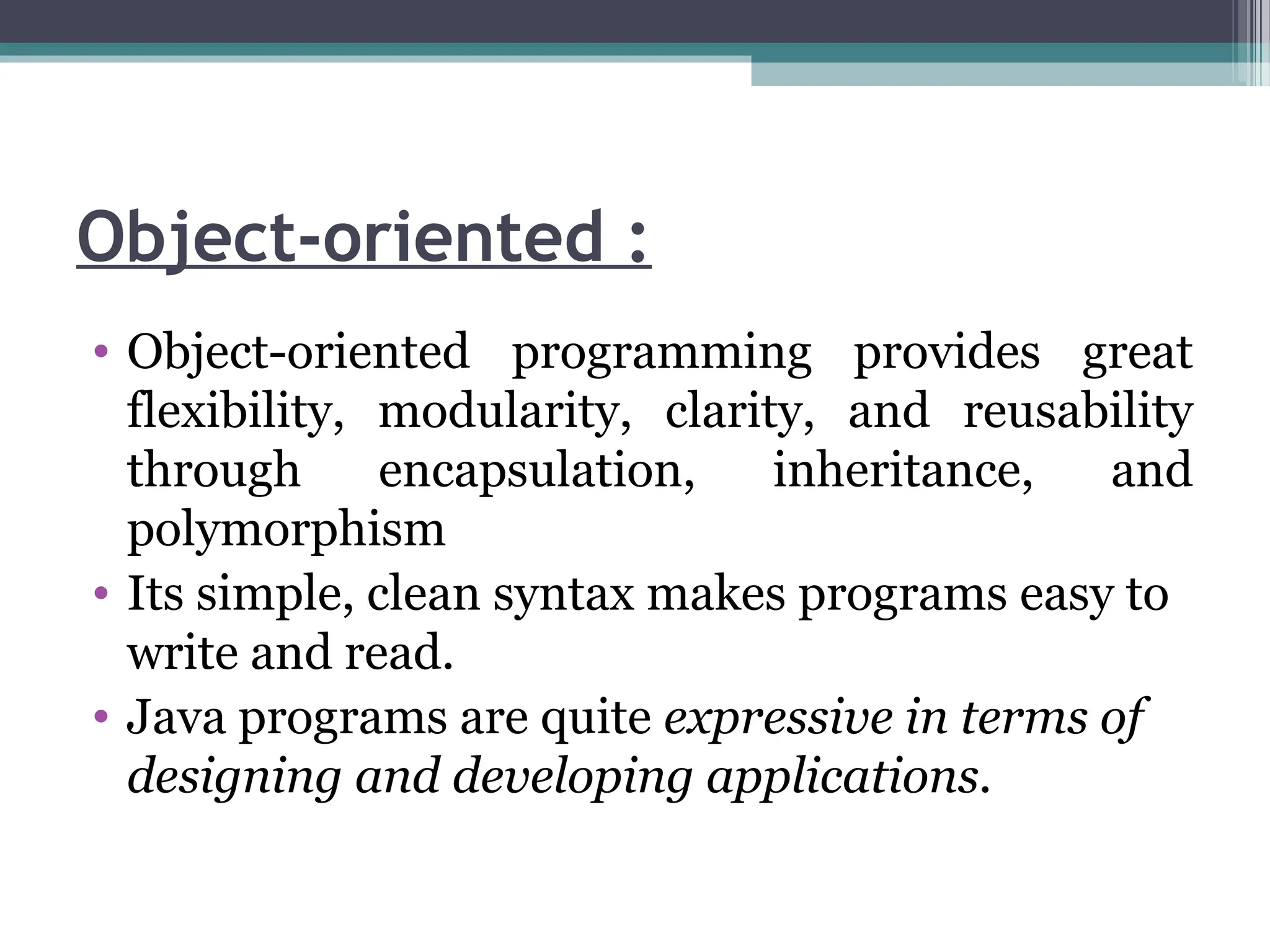 Object-oriented :

• Object-oriented programming provides great flexibility, modularity, clarity, and reusability through encapsulation, inheritance, and polymorphism
• Its simple, clean syntax makes programs easy to write and read.
• Java programs are quite expressive in terms of designing and developing applications.